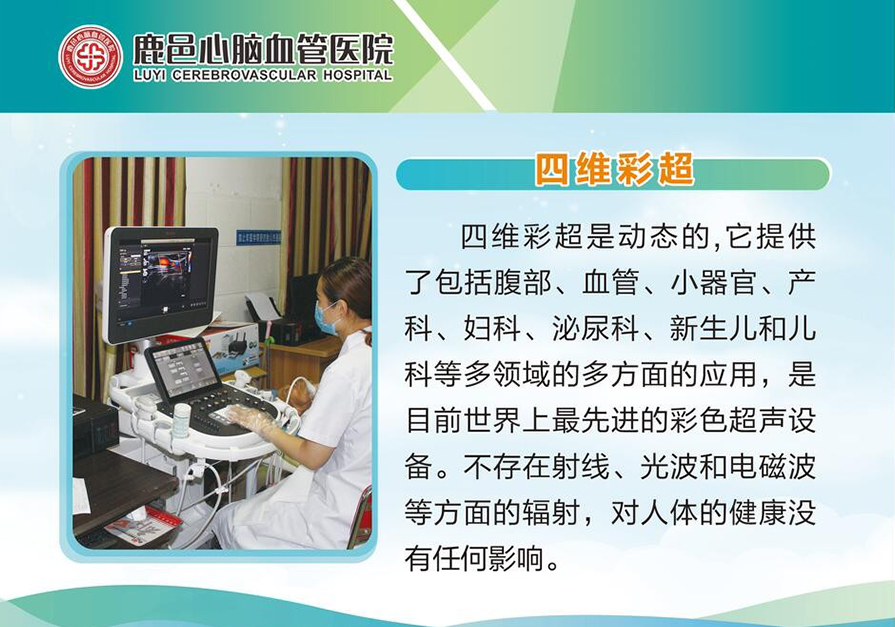 鹿邑心脑血管医院
LUYI CEREBROVASCULAR HOSPITAL

四维彩超

四维彩超是动态的,它提供了包括腹部、血管、小器官、产科、妇科、泌尿科、新生儿和儿科等多领域的多方面的应用，是目前世界上最先进的彩色超声设备。不存在射线、光波和电磁波等方面的辐射，对人体的健康没有任何影响。